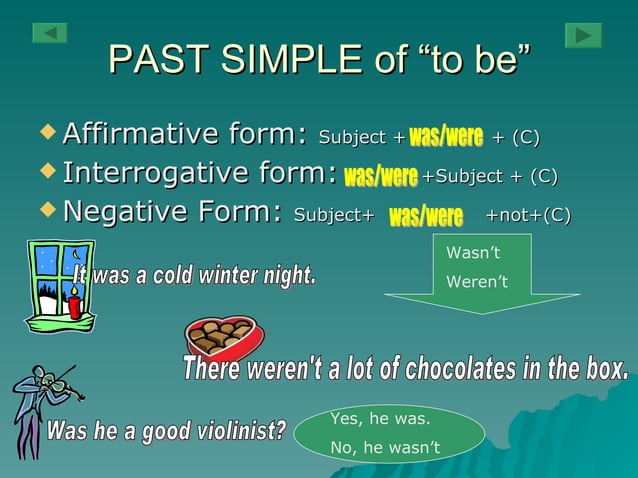 PAST SIMPLE of “to be”

Affirmative form: Subject + was/were + (C)
Interrogative form: was/were +Subject + (C)
Negative Form: Subject+ was/were +not+(C)

Wasn’t
Weren’t

It was a cold winter night.

There weren't a lot of chocolates in the box.

Was he a good violinist?

Yes, he was.
No, he wasn’t